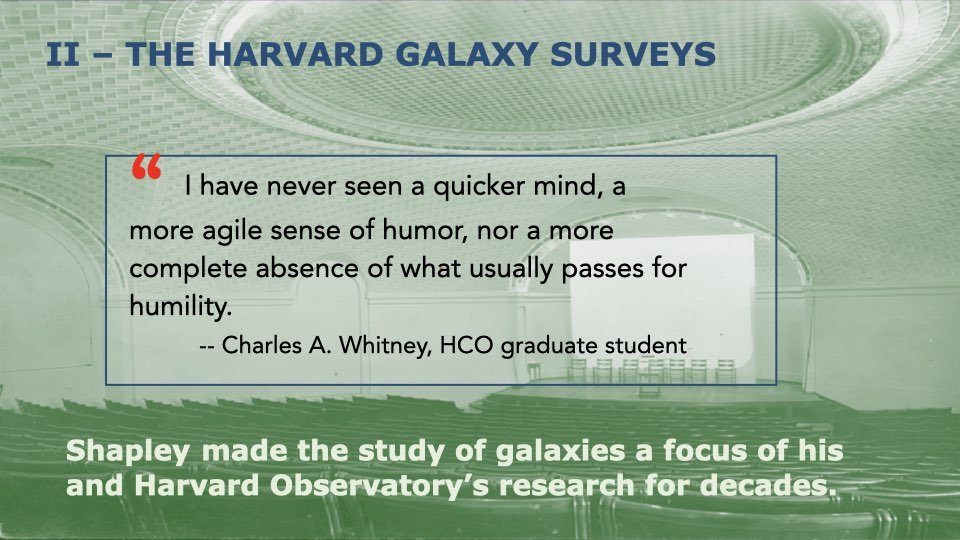 II – THE HARVARD GALAXY SURVEYS

“ I have never seen a quicker mind, a more agile sense of humor, nor a more complete absence of what usually passes for humility.

-- Charles A. Whitney, HCO graduate student

Shapley made the study of galaxies a focus of his and Harvard Observatory’s research for decades.